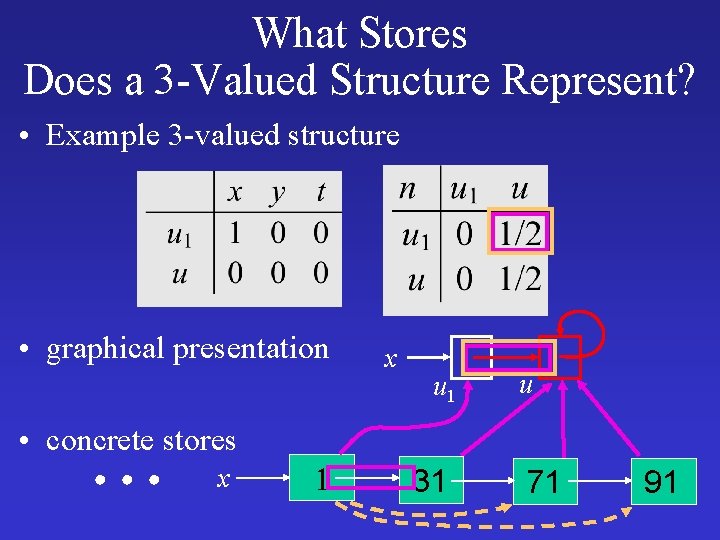 What Stores
Does a 3-Valued Structure Represent?

• Example 3-valued structure

| | $x$ | $y$ | $t$ |
|---|---|---|---|
| $u_1$ | 1 | 0 | 0 |
| $u$ | 0 | 0 | 0 |

| $n$ | $u_1$ | $u$ |
|---|---|---|
| $u_1$ | 0 | 1/2 |
| $u$ | 0 | 1/2 |

• graphical presentation

$x$
$u_1$
$u$

• concrete stores

• • •

$x$
1
31
71
91